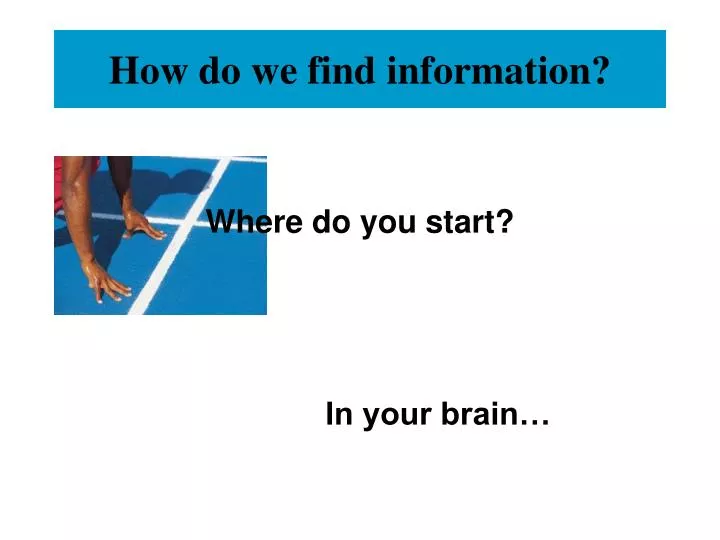 How do we find information?

Where do you start?

In your brain…